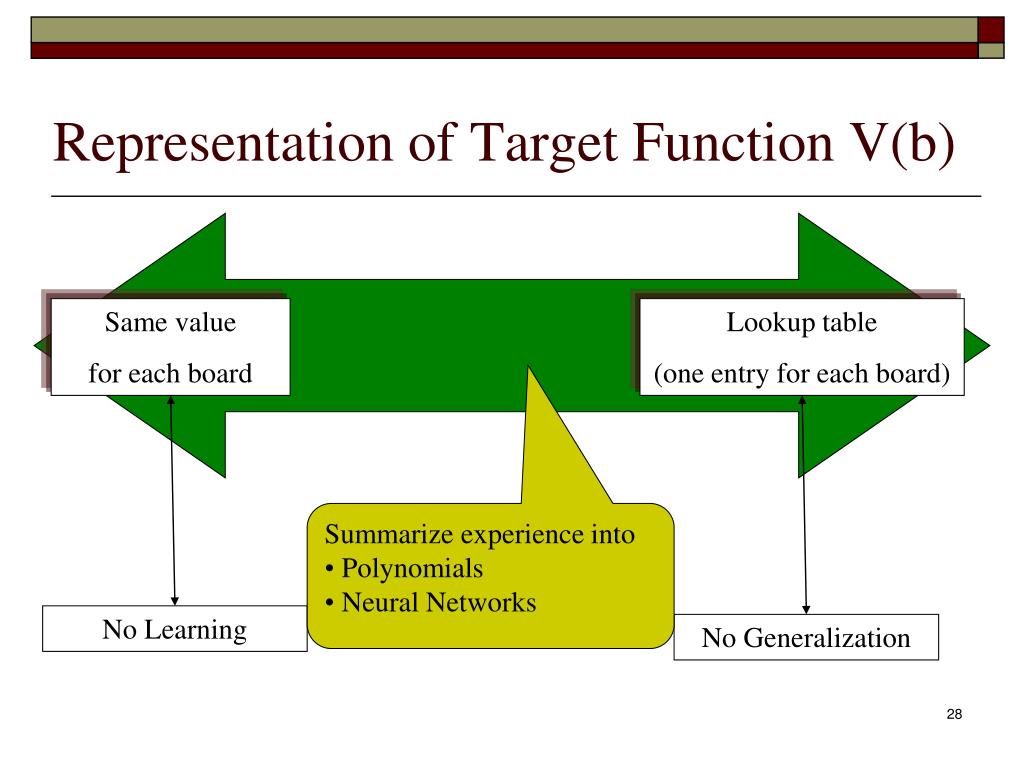 Representation of Target Function V(b)

Same value
for each board

Lookup table
(one entry for each board)

Summarize experience into
• Polynomials
• Neural Networks

No Learning

No Generalization

28